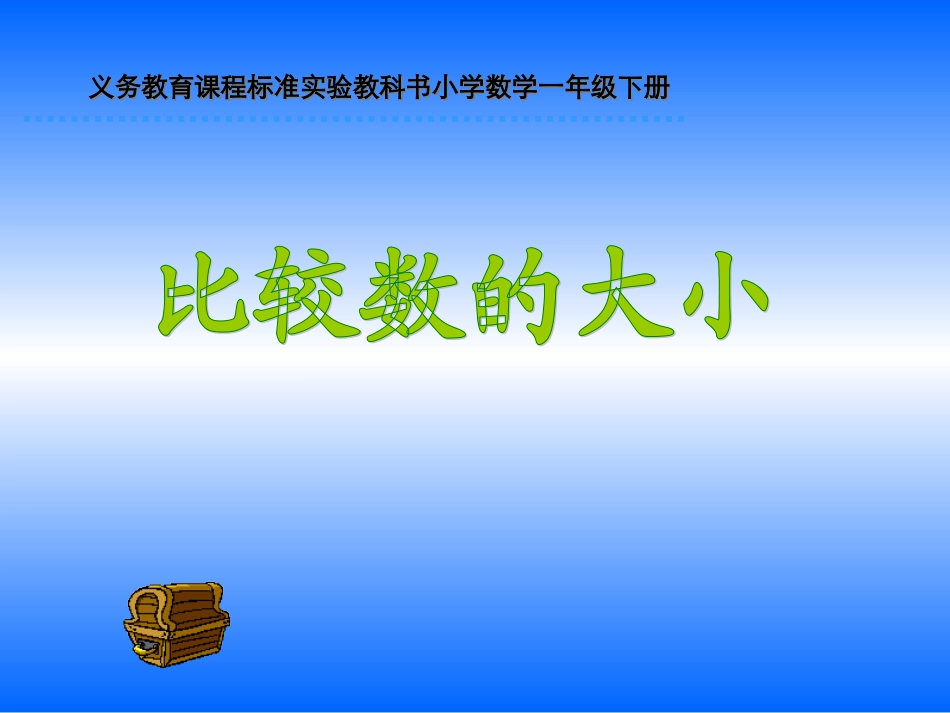 义务教育课程标准实验教科书小学数学一年级下册

比较数的大小